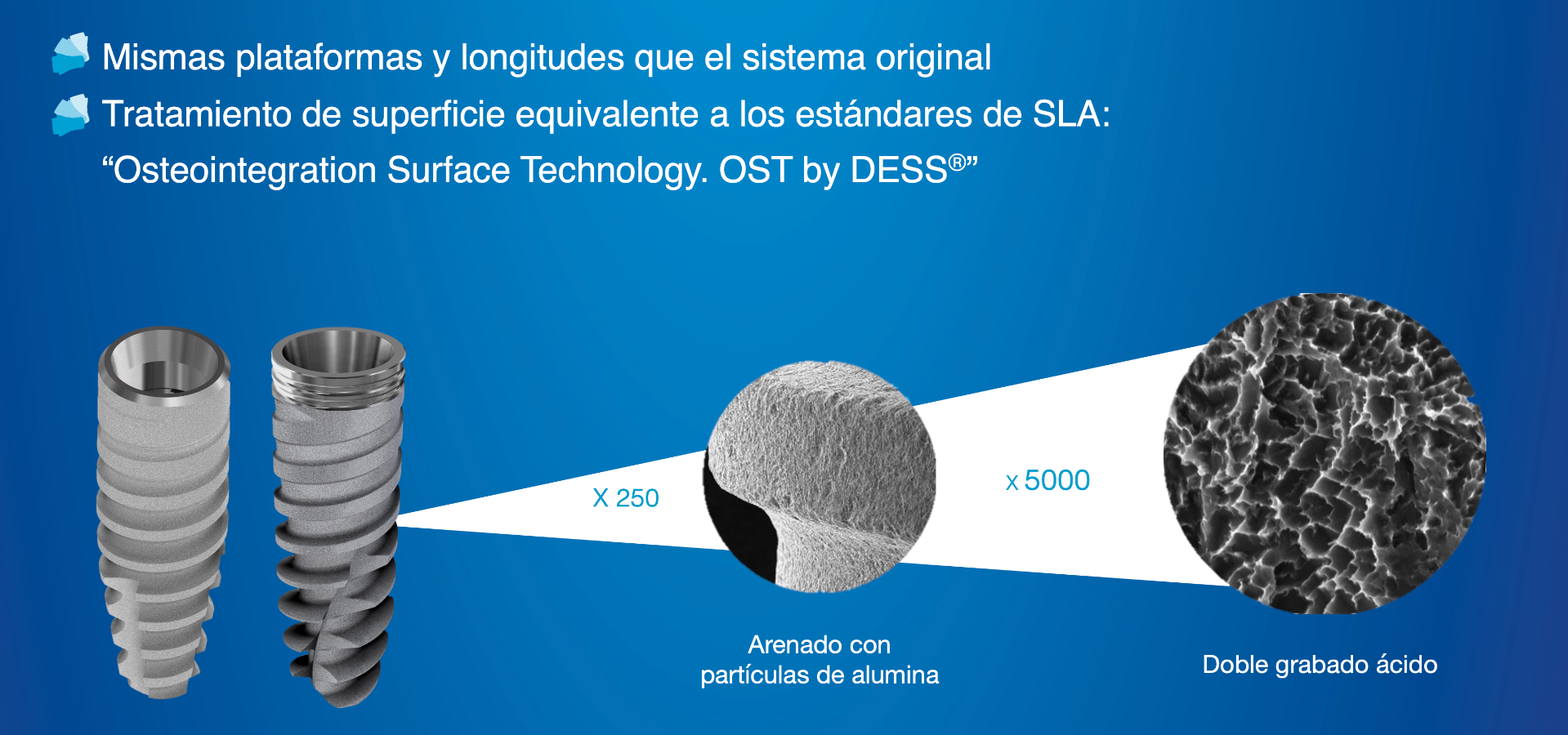 Mismas plataformas y longitudes que el sistema original

Tratamiento de superficie equivalente a los estándares de SLA: “Osteointegration Surface Technology. OST by DESS®”

X 250

x 5000

Arenado con partículas de alumina

Doble grabado ácido